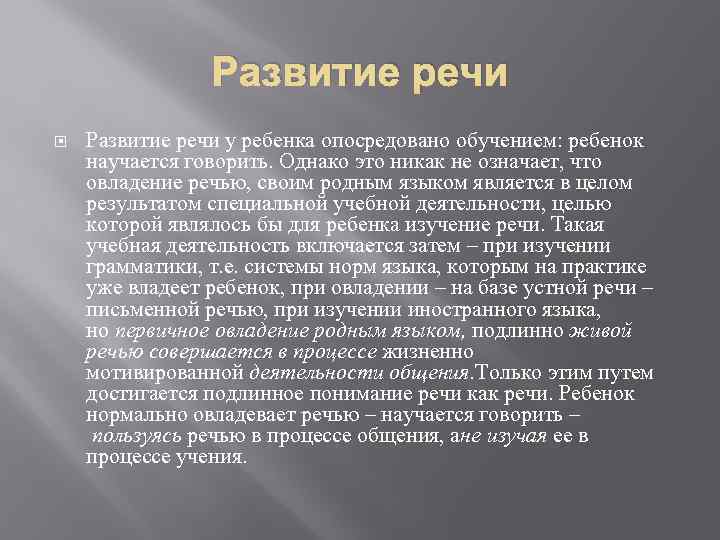 Развитие речи

Развитие речи у ребенка опосредовано обучением: ребенок научается говорить. Однако это никак не означает, что овладение речью, своим родным языком является в целом результатом специальной учебной деятельности, целью которой являлось бы для ребенка изучение речи. Такая учебная деятельность включается затем – при изучении грамматики, т.е. системы норм языка, которым на практике уже владеет ребенок, при овладении – на базе устной речи – письменной речью, при изучении иностранного языка, но первичное овладение родным языком, подлинно живой речью совершается в процессе жизненно мотивированной деятельности общения.Только этим путем достигается подлинное понимание речи как речи. Ребенок нормально овладевает речью – научается говорить – пользуясь речью в процессе общения, ане изучая ее в процессе учения.